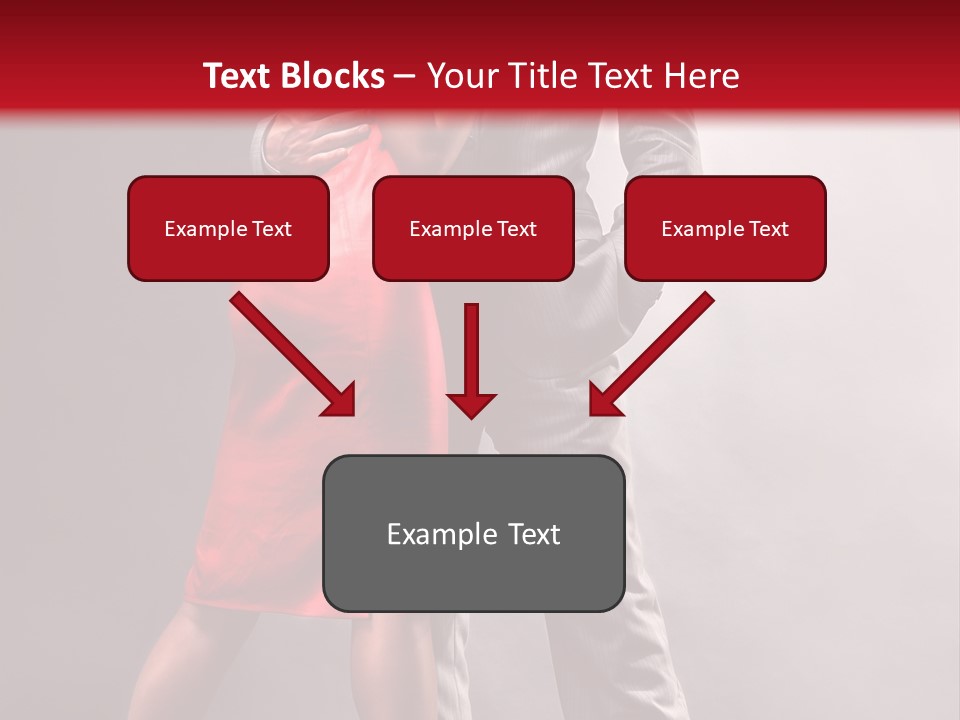 Text Blocks – Your Title Text Here

Example Text

Example Text

Example Text

Example Text